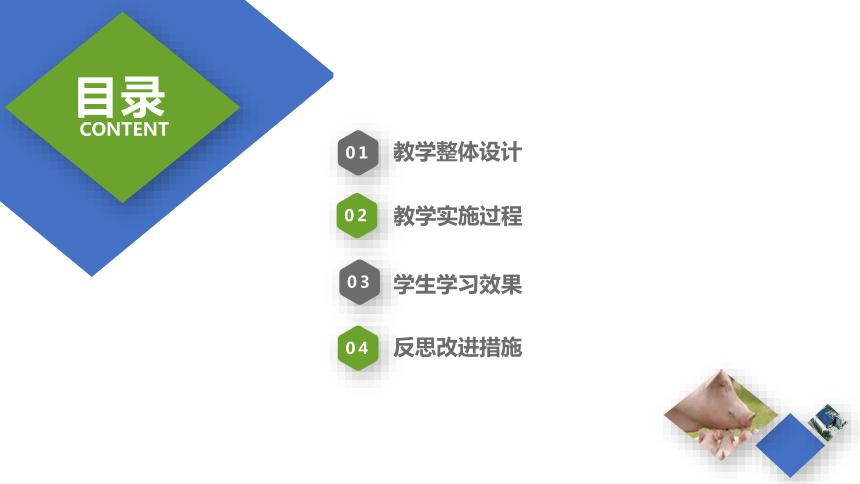 目录
CONTENT

01 教学整体设计

02 教学实施过程

03 学生学习效果

04 反思改进措施